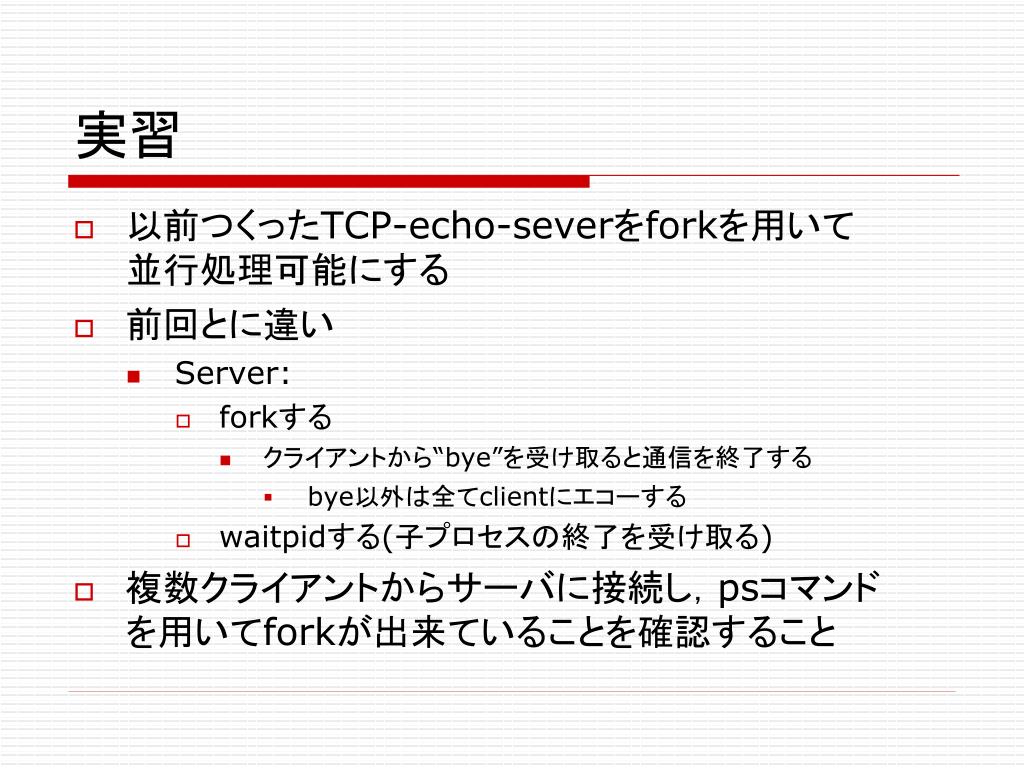 実習

以前つくったTCP-echo-severをforkを用いて並行処理可能にする

前回とに違い

Server:

forkする

クライアントから“bye”を受け取ると通信を終了する

bye以外は全てclientにエコーする

waitpidする(子プロセスの終了を受け取る)

複数クライアントからサーバに接続し，psコマンドを用いてforkが出来ていることを確認すること